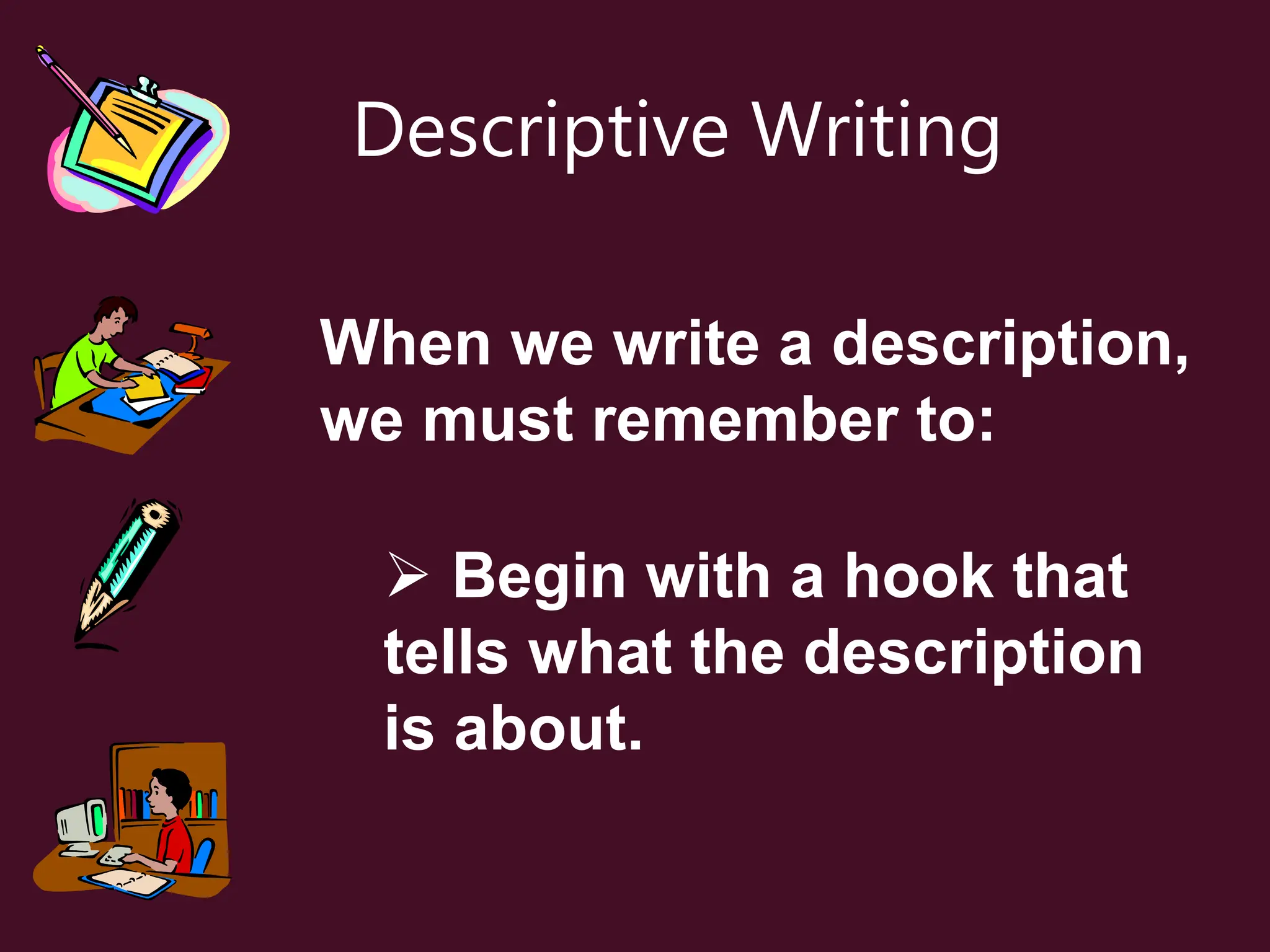 Descriptive Writing

When we write a description, we must remember to:

➢ Begin with a hook that tells what the description is about.